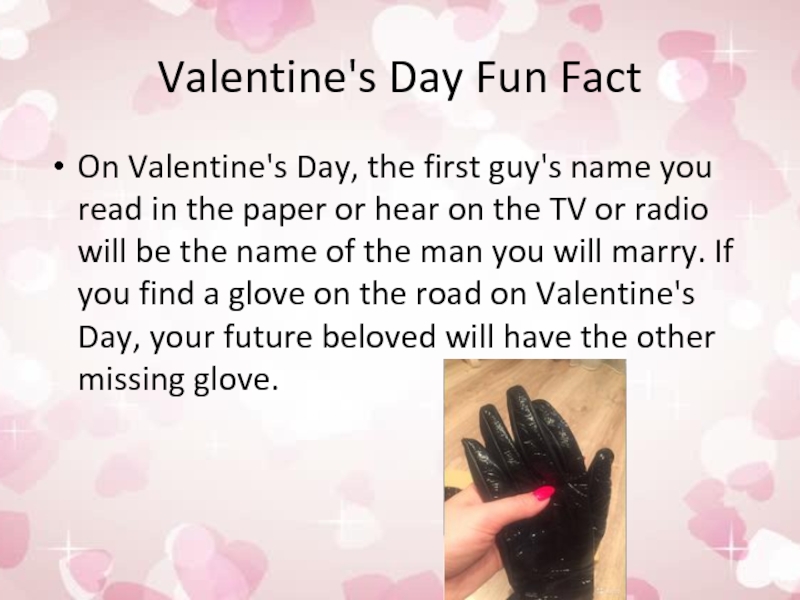 Valentine's Day Fun Fact

• On Valentine's Day, the first guy's name you read in the paper or hear on the TV or radio will be the name of the man you will marry. If you find a glove on the road on Valentine's Day, your future beloved will have the other missing glove.